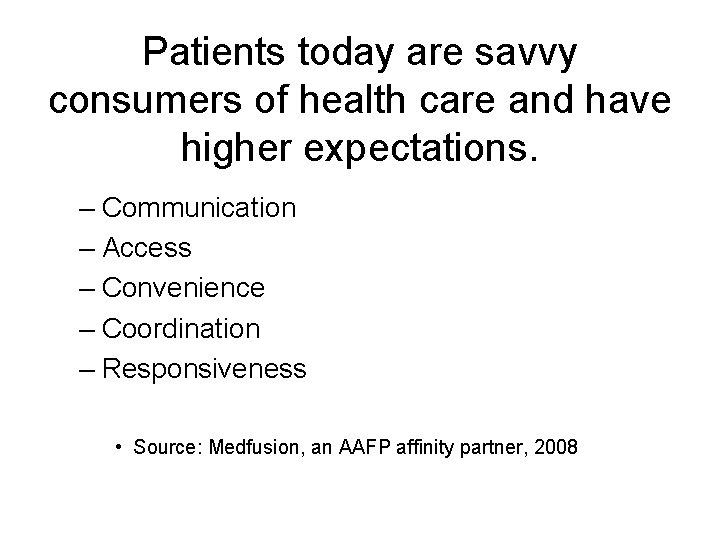 Patients today are savvy consumers of health care and have higher expectations.

– Communication
– Access
– Convenience
– Coordination
– Responsiveness

• Source: Medfusion, an AAFP affinity partner, 2008